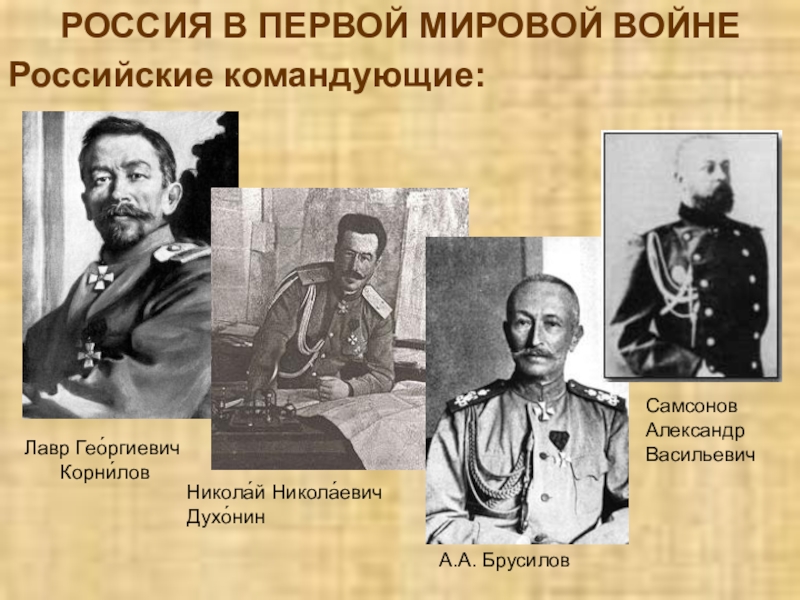 РОССИЯ В ПЕРВОЙ МИРОВОЙ ВОЙНЕ

Российские командующие:

Лавр Гео́ргиевич Корни́лов

Никола́й Никола́евич Духо́нин

А.А. Брусилов

Самсонов Александр Васильевич